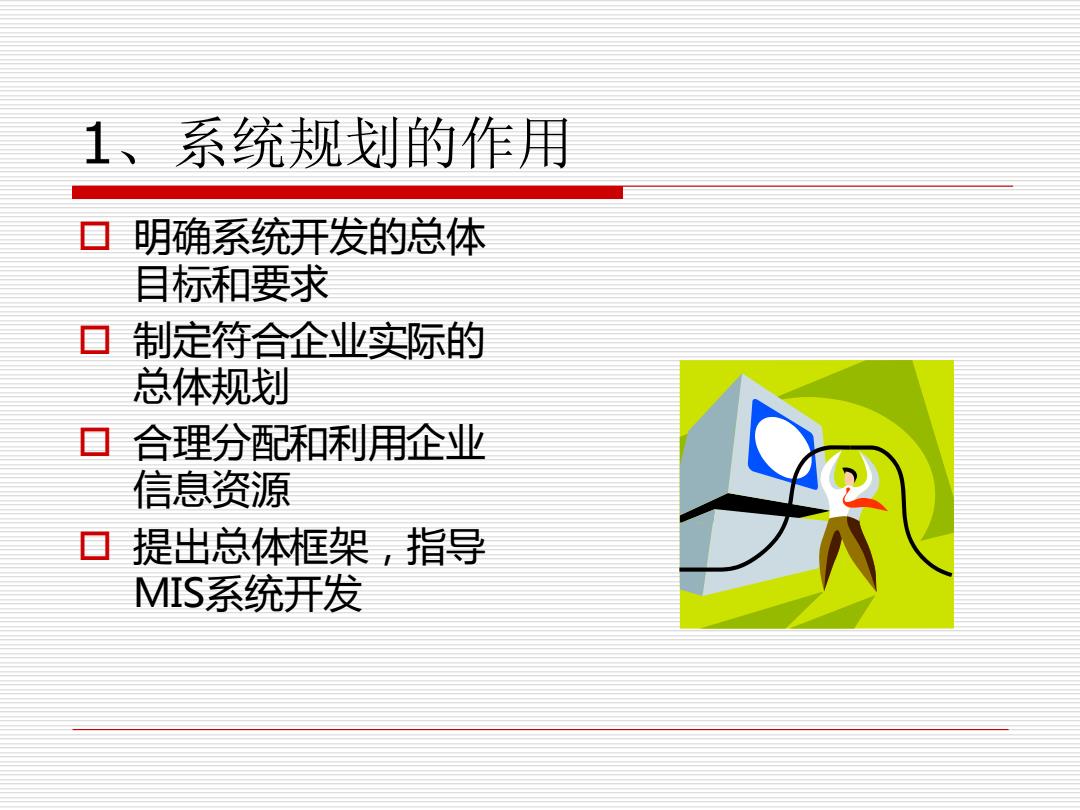 1、系统规划的作用

□ 明确系统开发的总体目标和要求

□ 制定符合企业实际的总体规划

□ 合理分配和利用企业信息资源

□ 提出总体框架，指导MIS系统开发